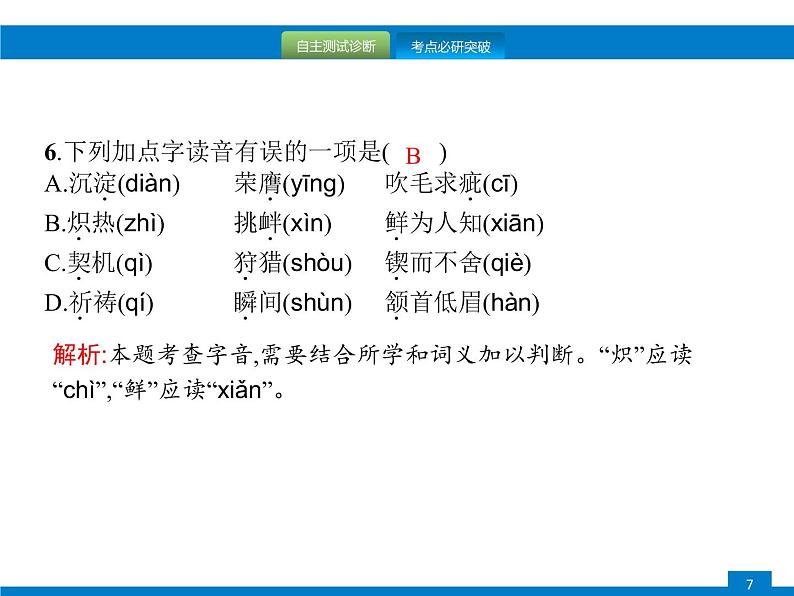 自主测试诊断　考点必研突破

6.下列加点字读音有误的一项是( B )

A.沉淀(diàn)　荣膺(yīng)　吹毛求疵(cī)

B.炽热(zhì)　挑衅(xìn)　鲜为人知(xiān)

C.契机(qì)　狩猎(shòu)　锲而不舍(qiè)

D.祈祷(qí)　瞬间(shùn)　颔首低眉(hàn)

解析:本题考查字音,需要结合所学和词义加以判断。“炽”应读“chì”,“鲜”应读“xiǎn”。

7